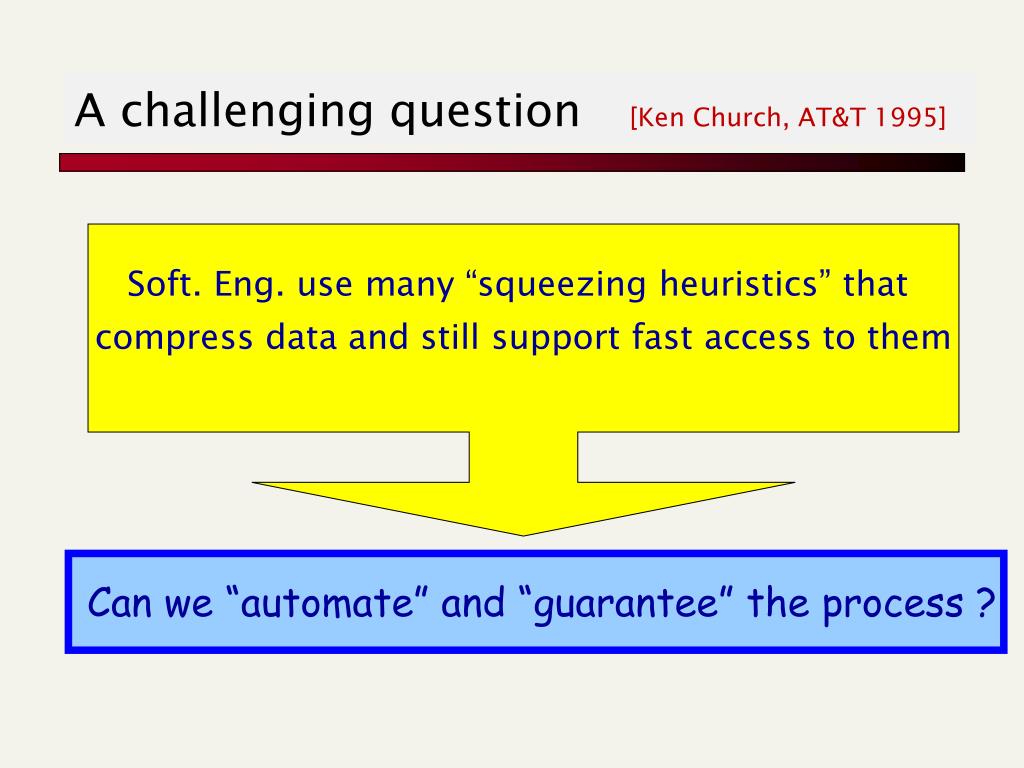 A challenging question [Ken Church, AT&T 1995]

Soft. Eng. use many “squeezing heuristics” that compress data and still support fast access to them

Can we “automate” and “guarantee” the process ?